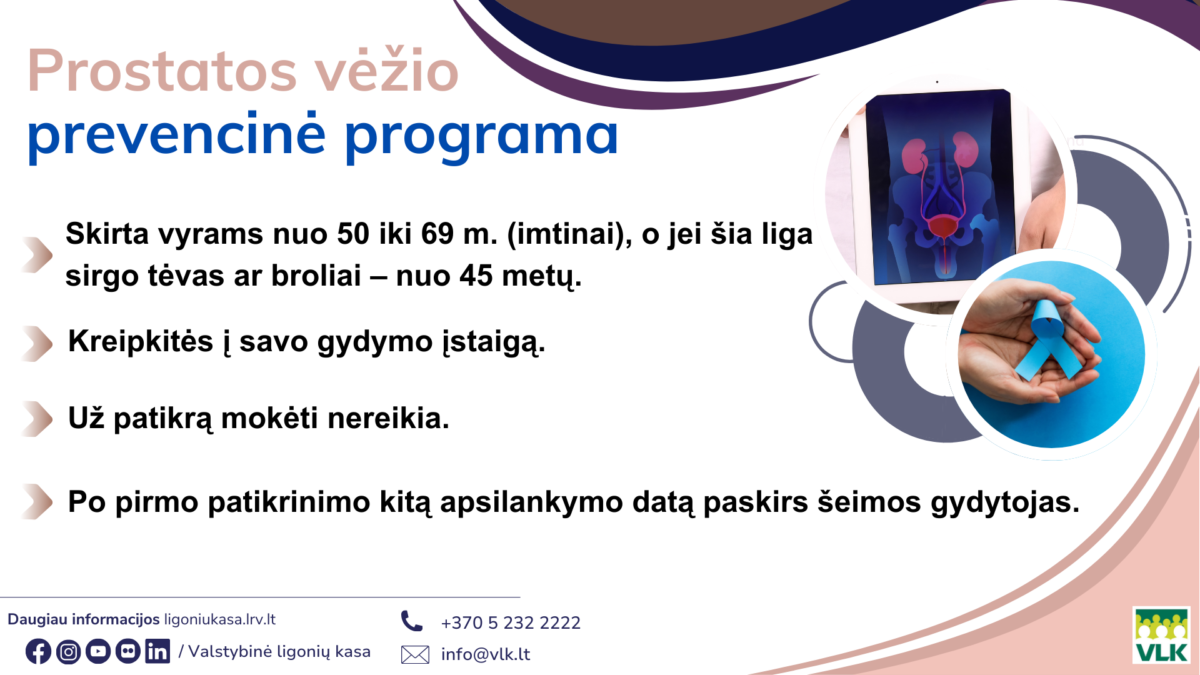 Prostatos vėžio prevencinė programa

Skirta vyrams nuo 50 iki 69 m. (imtinai), o jei šia liga sirgo tėvas ar broliai – nuo 45 metų.

Kreipkitės į savo gydymo įstaigą.

Už patikrą mokėti nereikia.

Po pirmo patikrinimo kitą apsilankymo datą paskirs šeimos gydytojas.

Daugiau informacijos ligoniukasa.lrv.lt

/ Valstybinė ligonių kasa

+370 5 232 2222

info@vlk.lt

VLK